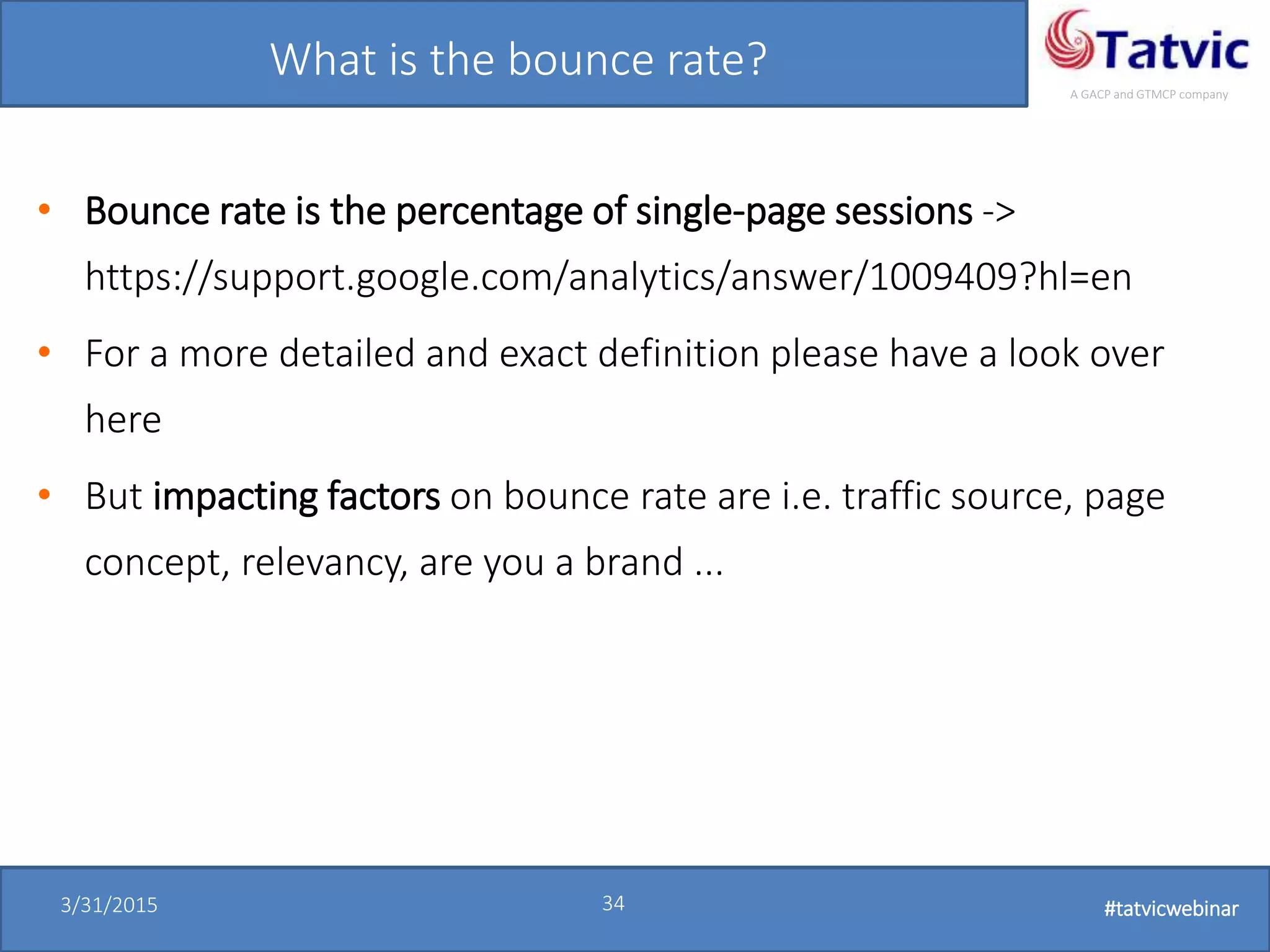 What is the bounce rate?

Tatvic
A GACP and GTMCP company

• Bounce rate is the percentage of single-page sessions -> https://support.google.com/analytics/answer/1009409?hl=en

• For a more detailed and exact definition please have a look over here

• But impacting factors on bounce rate are i.e. traffic source, page concept, relevancy, are you a brand ...

3/31/2015

34

#tatvicwebinar